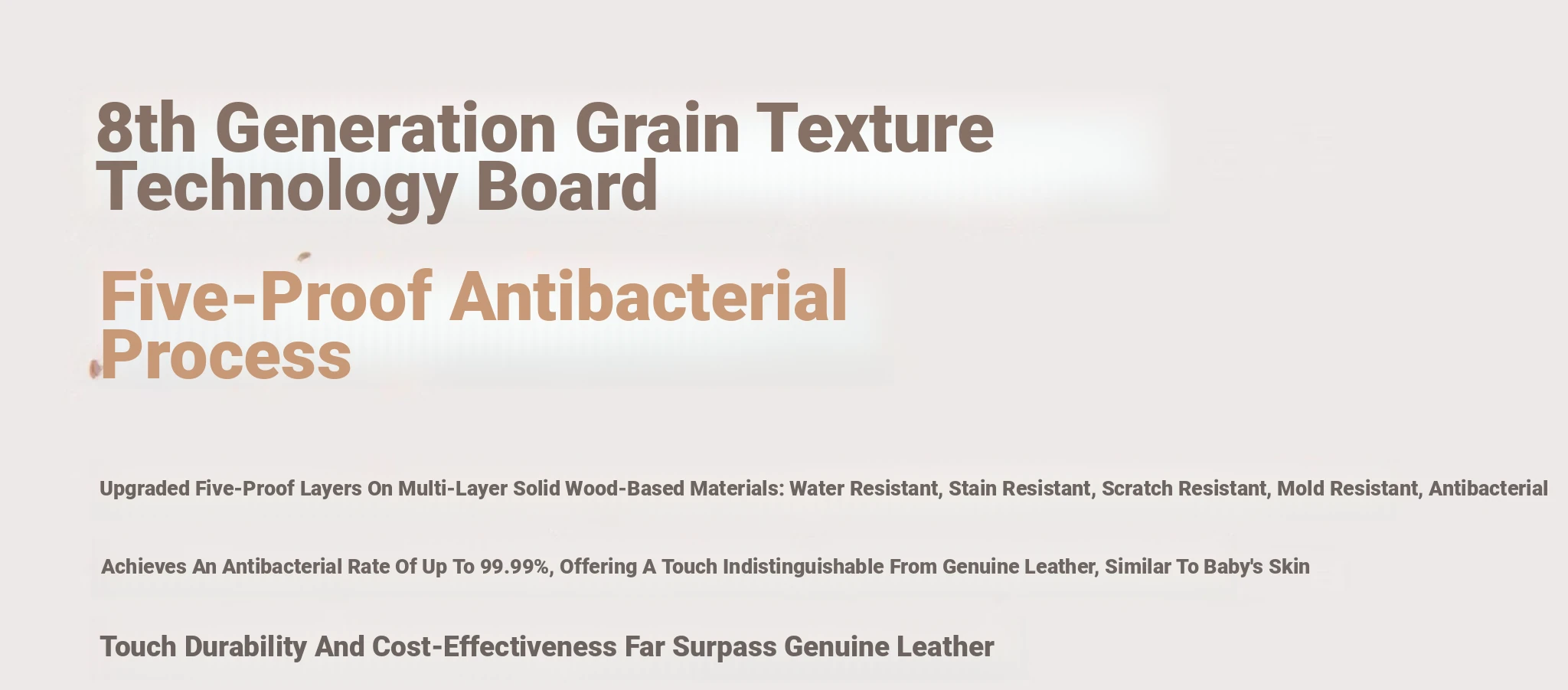 8th Generation Grain Texture Technology Board

Five-Proof Antibacterial Process

Upgraded Five-Proof Layers On Multi-Layer Solid Wood-Based Materials: Water Resistant, Stain Resistant, Scratch Resistant, Mold Resistant, Antibacterial

Achieves An Antibacterial Rate Of Up To 99.99%, Offering A Touch Indistinguishable From Genuine Leather, Similar To Baby's Skin

Touch Durability And Cost-Effectiveness Far Surpass Genuine Leather